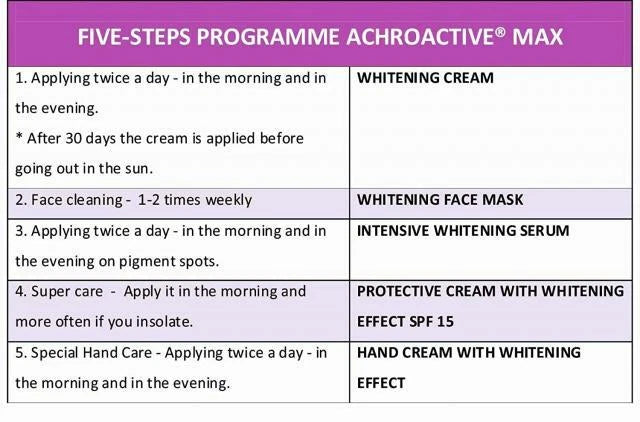 | FIVE-STEPS PROGRAMME ACHROACTIVE® MAX | |
|---|---|
| 1. Applying twice a day - in the morning and in the evening. * After 30 days the cream is applied before going out in the sun. | WHITENING CREAM |
| 2. Face cleaning - 1-2 times weekly | WHITENING FACE MASK |
| 3. Applying twice a day - in the morning and in the evening on pigment spots. | INTENSIVE WHITENING SERUM |
| 4. Super care - Apply it in the morning and more often if you insolate. | PROTECTIVE CREAM WITH WHITENING EFFECT SPF 15 |
| 5. Special Hand Care - Applying twice a day - in the morning and in the evening. | HAND CREAM WITH WHITENING EFFECT |